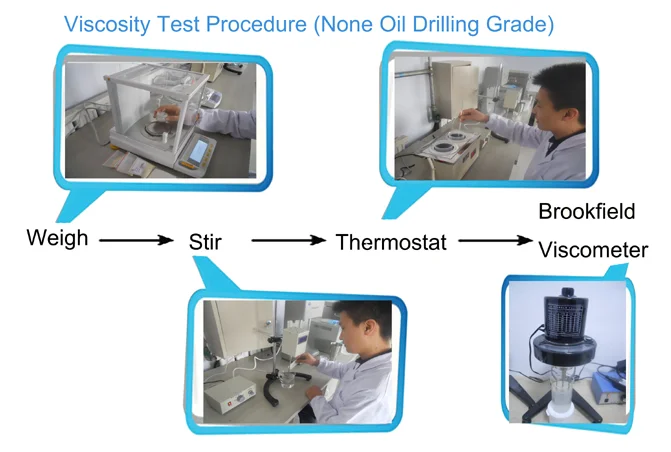 Viscosity Test Procedure (None Oil Drilling Grade)

Weigh → Stir → Thermostat → Brookfield Viscometer